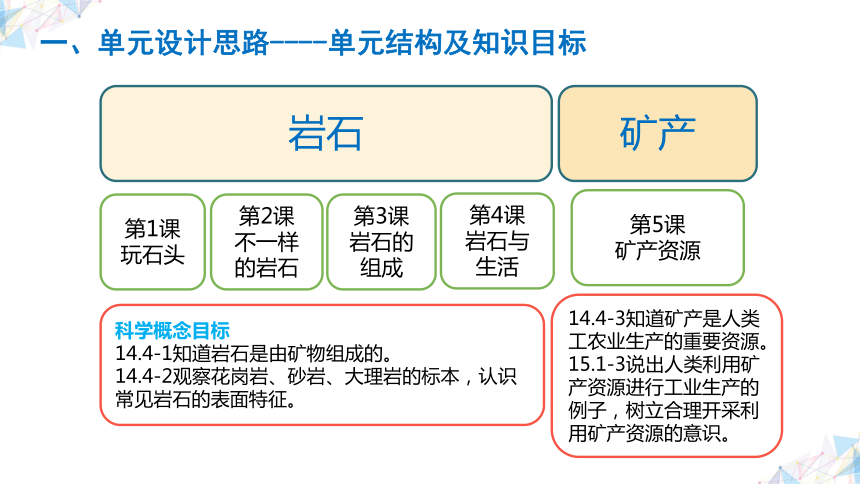 一、单元设计思路----单元结构及知识目标

岩石

矿产

第1课
玩石头

第2课
不一样的岩石

第3课
岩石的组成

第4课
岩石与生活

第5课
矿产资源

科学概念目标
14.4-1知道岩石是由矿物组成的。
14.4-2观察花岗岩、砂岩、大理岩的标本，认识常见岩石的表面特征。

14.4-3知道矿产是人类工农业生产的重要资源。
15.1-3说出人类利用矿产资源进行工业生产的例子，树立合理开采利用矿产资源的意识。